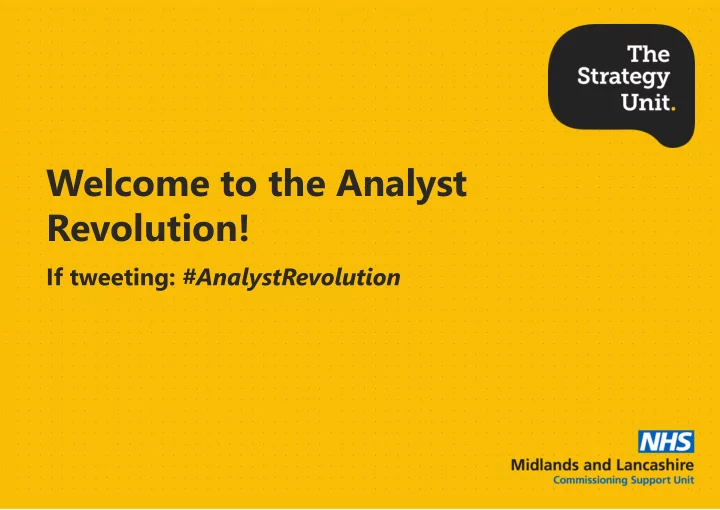 The Strategy Unit.

Welcome to the Analyst Revolution!

If tweeting: #AnalystRevolution

NHS
Midlands and Lancashire
Commissioning Support Unit